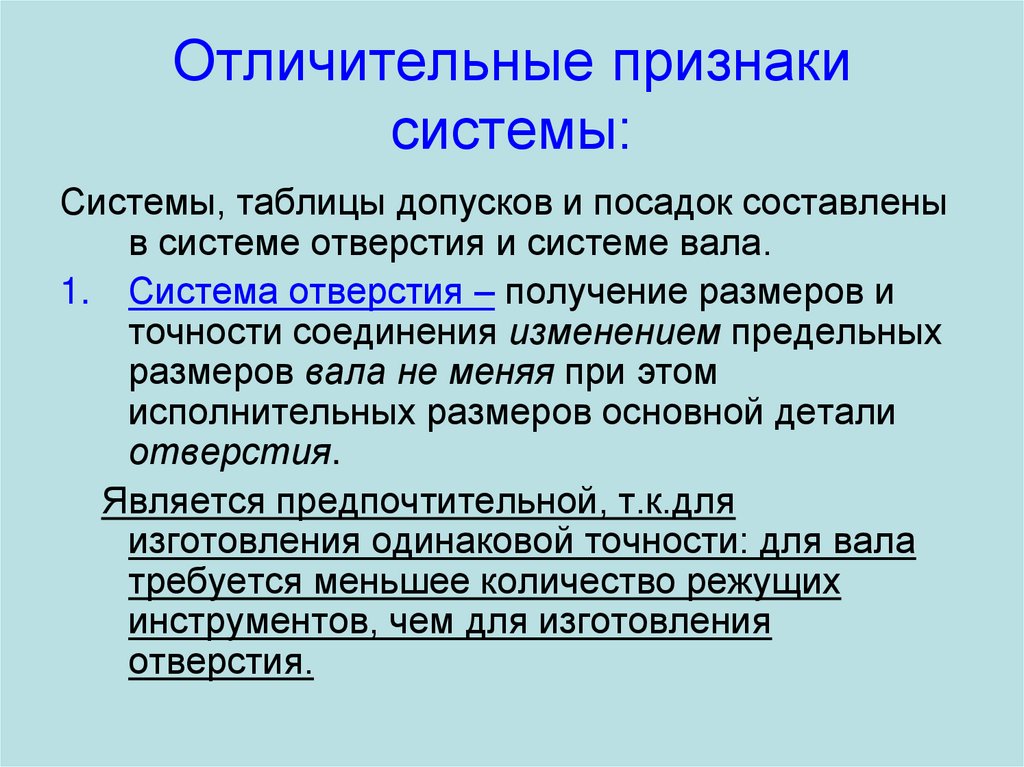 Отличительные признаки системы:

Системы, таблицы допусков и посадок составлены в системе отверстия и системе вала.

1. Система отверстия – получение размеров и точности соединения изменением предельных размеров вала не меняя при этом исполнительных размеров основной детали отверстия.

Является предпочтительной, т.к.для изготовления одинаковой точности: для вала требуется меньшее количество режущих инструментов, чем для изготовления отверстия.